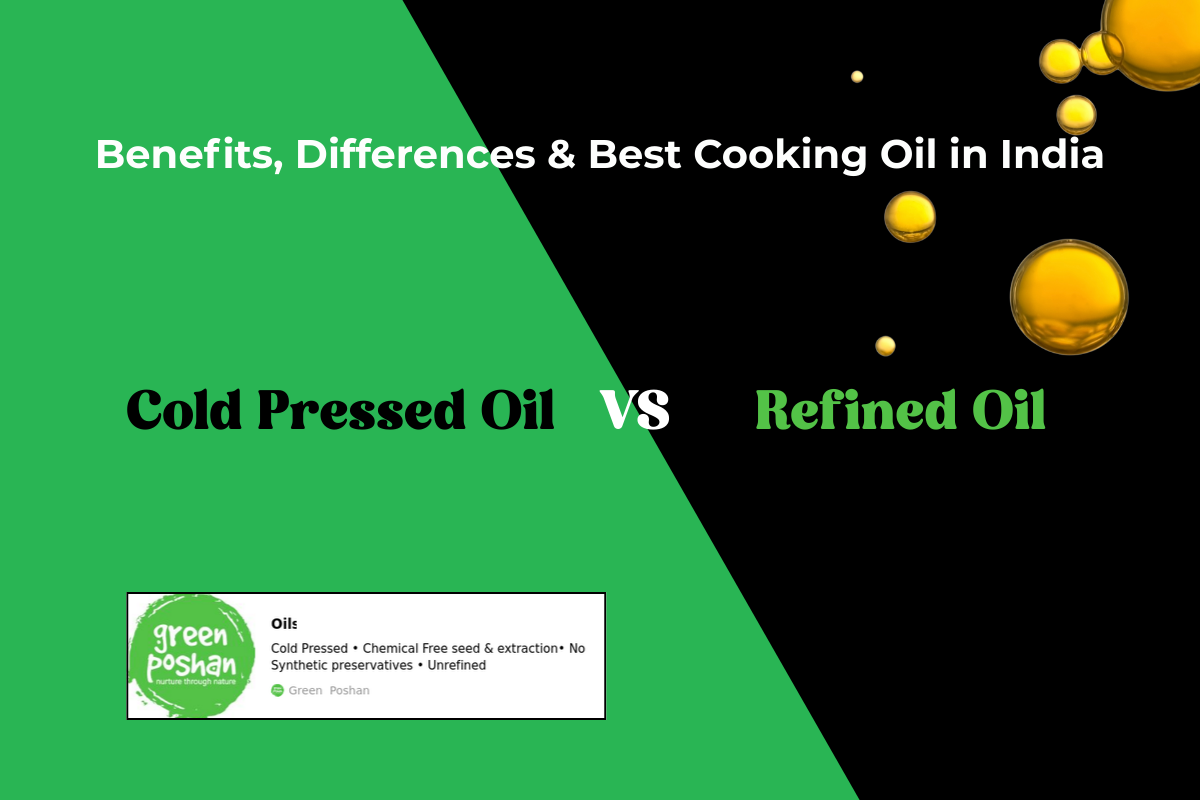 Benefits, Differences & Best Cooking Oil in India

Cold Pressed Oil VS Refined Oil

green poshan
nurture through nature

Oils

Cold Pressed • Chemical Free seed & extraction• No Synthetic preservatives • Unrefined

Green Poshan